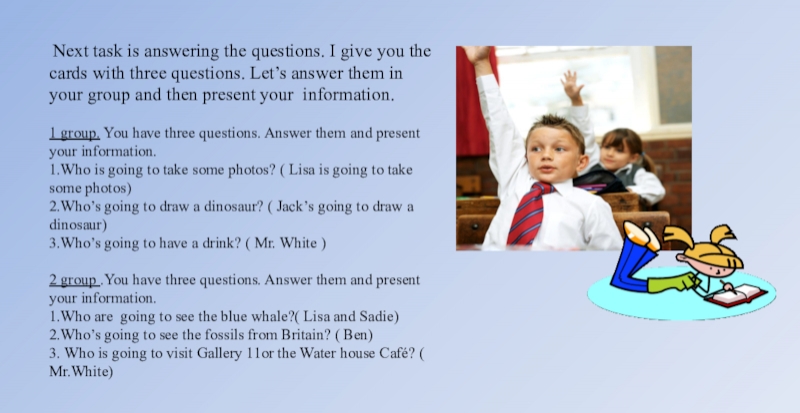 Next task is answering the questions. I give you the cards with three questions. Let's answer them in your group and then present your information.

1 group. You have three questions. Answer them and present your information.
1.Who is going to take some photos? ( Lisa is going to take some photos)
2.Who's going to draw a dinosaur? ( Jack's going to draw a dinosaur)
3.Who's going to have a drink? ( Mr. White )

2 group .You have three questions. Answer them and present your information.
1.Who are going to see the blue whale?( Lisa and Sadie)
2.Who's going to see the fossils from Britain? ( Ben)
3. Who is going to visit Gallery 11or the Water house Café? ( Mr.White)